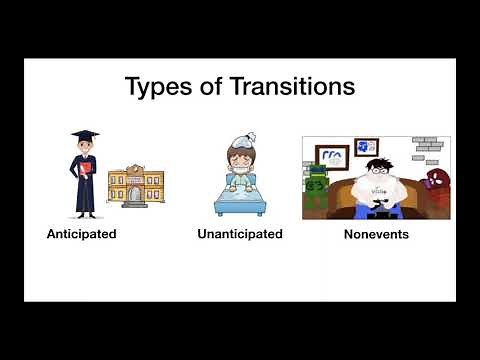 Types of Transitions

Anticipated

Unanticipated

Nonevents